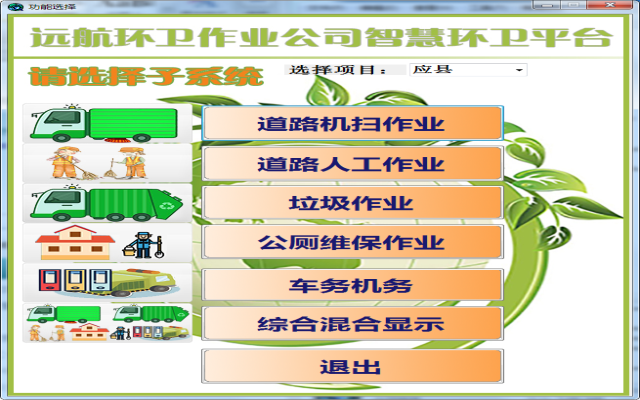 功能选择

远航环卫作业公司智慧环卫平台

请选择子系统

选择项目： 应县

道路机扫作业

道路人工作业

垃圾作业

公厕维保作业

车务机务

综合混合显示

退出